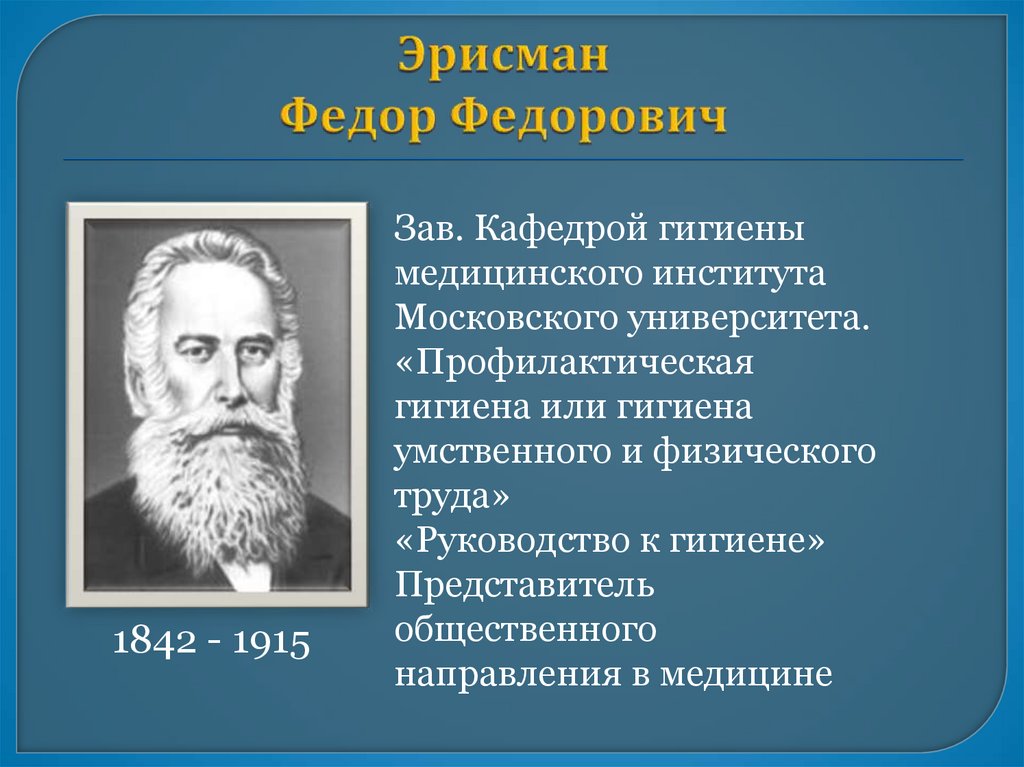 Эрисман
Федор Федорович

Зав. Кафедрой гигиены медицинского института Московского университета.
«Профилактическая гигиена или гигиена умственного и физического труда»
«Руководство к гигиене»
Представитель общественного направления в медицине

1842 - 1915